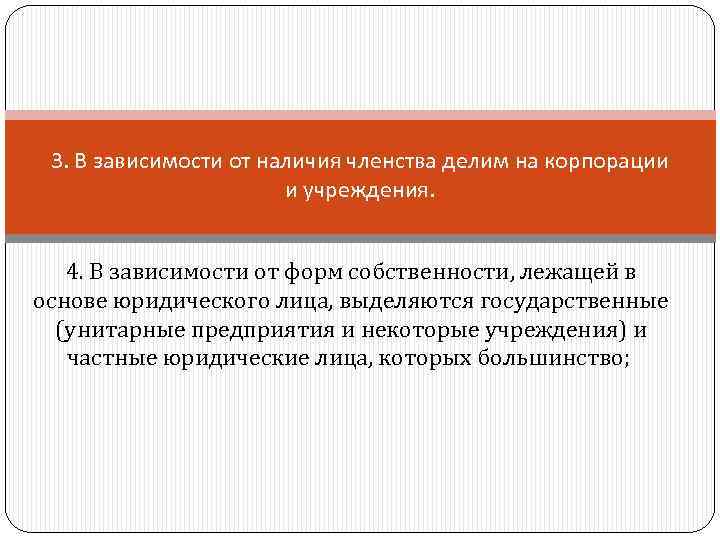 3. В зависимости от наличия членства делим на корпорации и учреждения.

4. В зависимости от форм собственности, лежащей в основе юридического лица, выделяются государственные (унитарные предприятия и некоторые учреждения) и частные юридические лица, которых большинство;